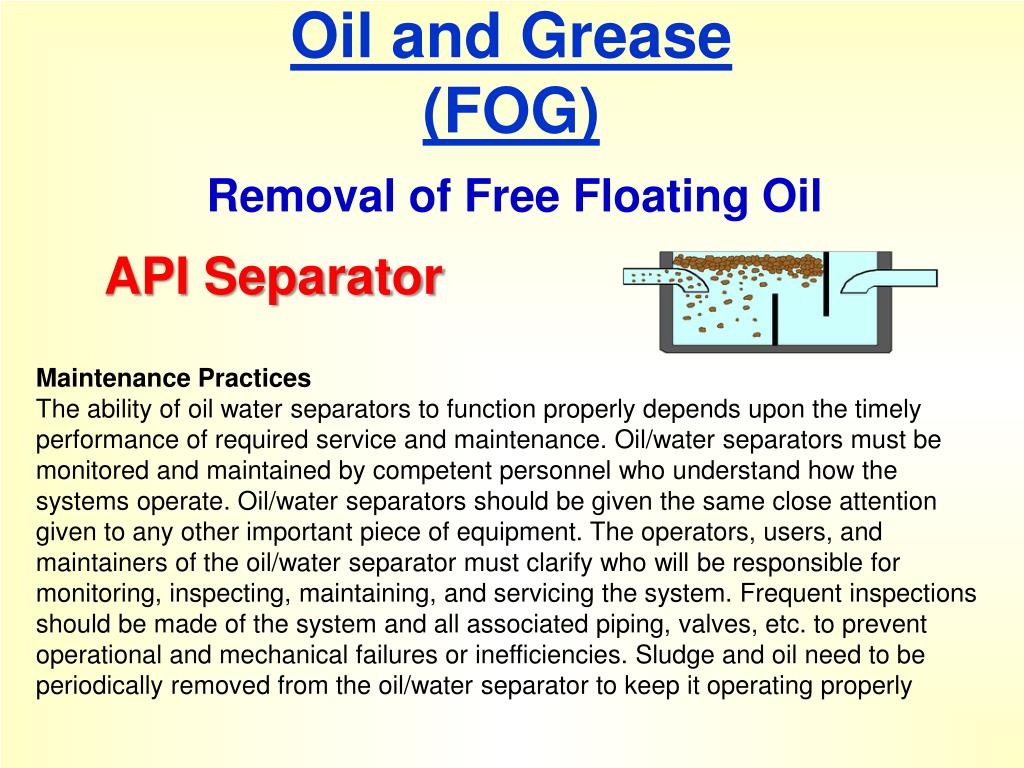 Oil and Grease
(FOG)

Removal of Free Floating Oil

API Separator

Maintenance Practices
The ability of oil water separators to function properly depends upon the timely performance of required service and maintenance. Oil/water separators must be monitored and maintained by competent personnel who understand how the systems operate. Oil/water separators should be given the same close attention given to any other important piece of equipment. The operators, users, and maintainers of the oil/water separator must clarify who will be responsible for monitoring, inspecting, maintaining, and servicing the system. Frequent inspections should be made of the system and all associated piping, valves, etc. to prevent operational and mechanical failures or inefficiencies. Sludge and oil need to be periodically removed from the oil/water separator to keep it operating properly